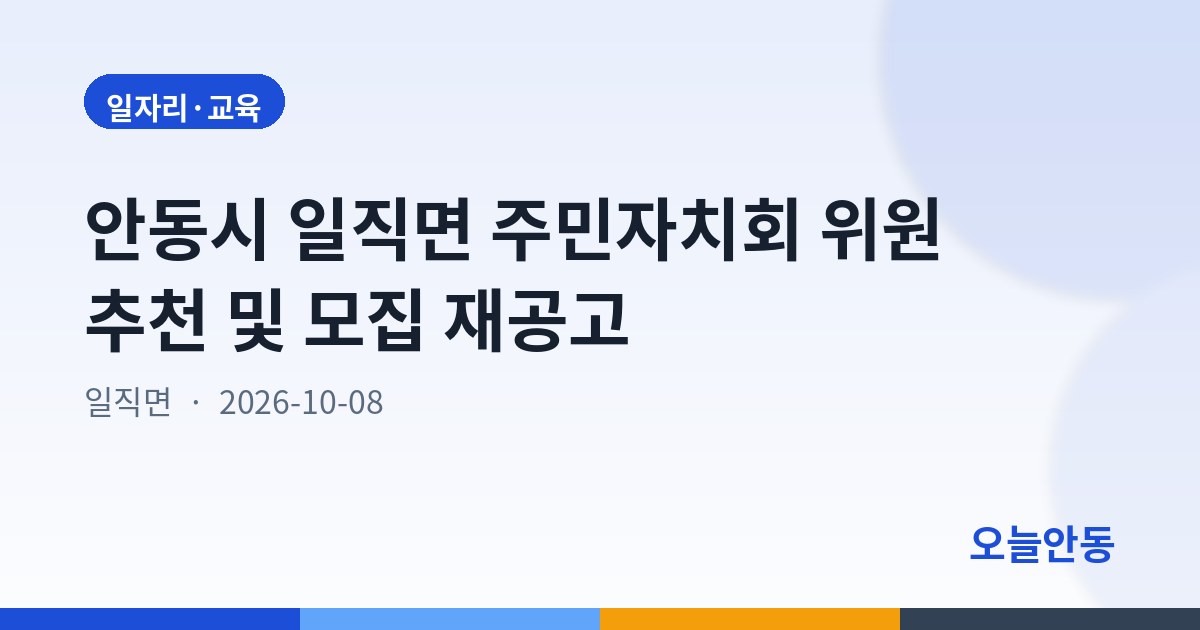 일자리·교육

안동시 일직면 주민자치회 위원 추천 및 모집 재공고

일직면 · 2026-10-08

오늘안동